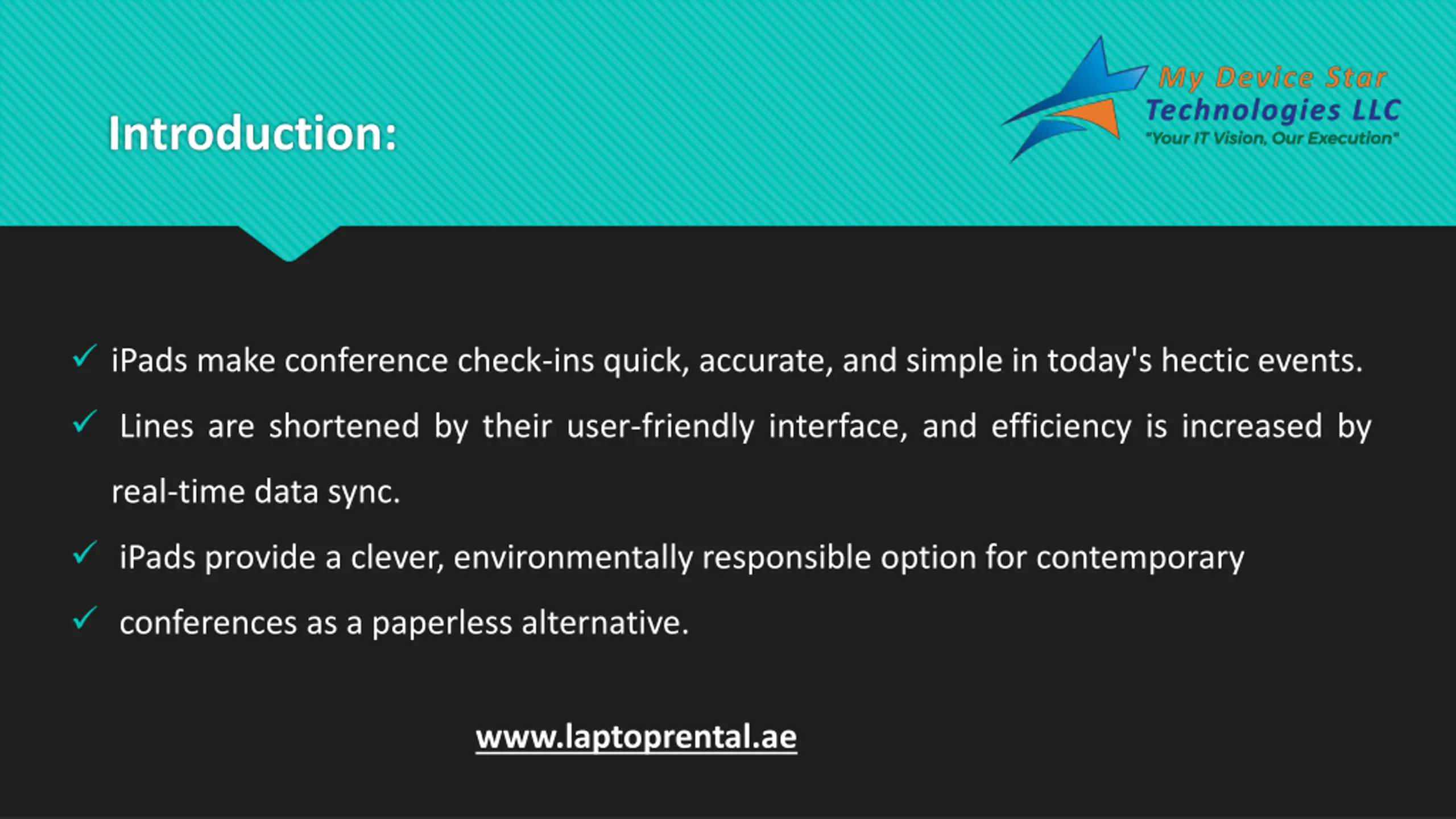 Introduction:

My Device Star Technologies LLC
"Your IT Vision, Our Execution"

✓ iPads make conference check-ins quick, accurate, and simple in today's hectic events.

✓ Lines are shortened by their user-friendly interface, and efficiency is increased by real-time data sync.

✓ iPads provide a clever, environmentally responsible option for contemporary

✓ conferences as a paperless alternative.

www.laptoprental.ae